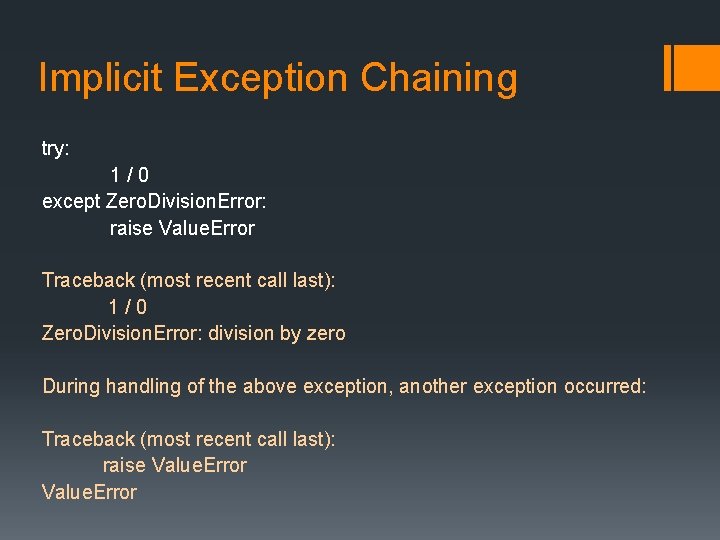 Implicit Exception Chaining

try:
1 / 0
except ZeroDivisionError:
raise ValueError

Traceback (most recent call last):
1 / 0
ZeroDivisionError: division by zero

During handling of the above exception, another exception occurred:

Traceback (most recent call last):
raise ValueError
ValueError